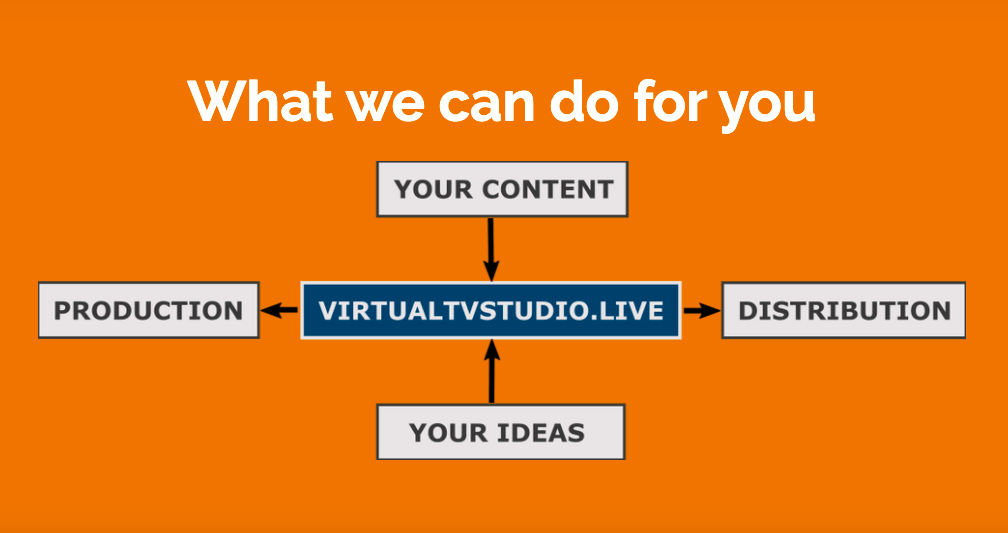 What we can do for you

YOUR CONTENT

PRODUCTION

VIRTUALTVSTUDIO.LIVE

DISTRIBUTION

YOUR IDEAS